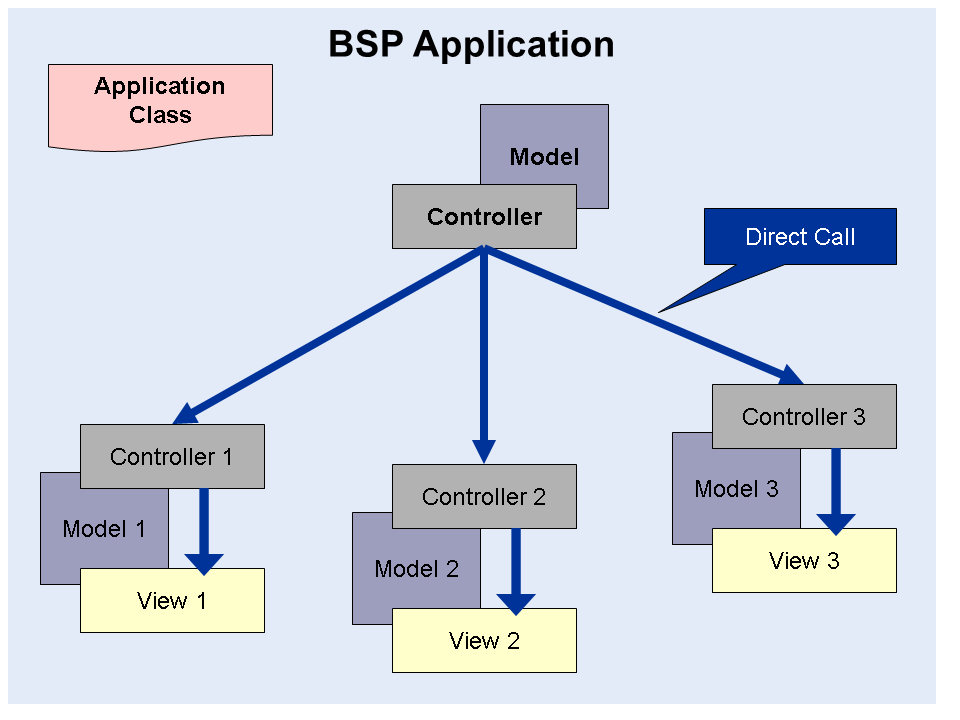 BSP Application

Application Class

Model

Controller

Direct Call

Controller 1

Model 1

View 1

Controller 2

Model 2

View 2

Controller 3

Model 3

View 3